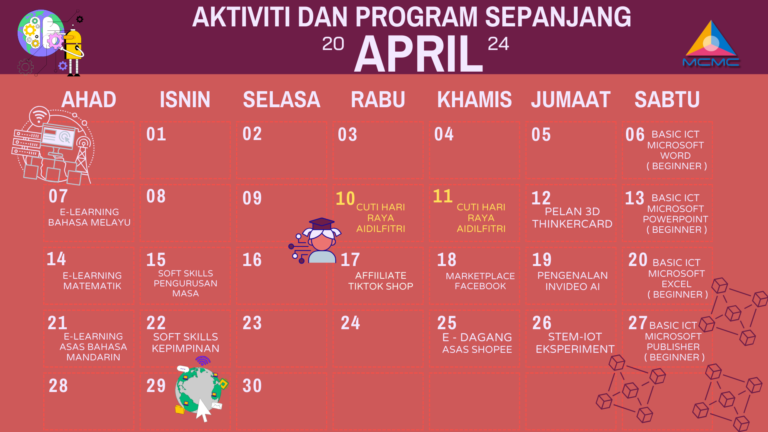 AKTIVITI DAN PROGRAM SEPANJANG
20 APRIL 24

MCMC

| AHAD | ISNIN | SELASA | RABU | KHAMIS | JUMAAT | SABTU |
|---|---|---|---|---|---|---|
| | 01 | 02 | 03 | 04 | 05 | 06 BASIC ICT MICROSOFT WORD ( BEGINNER ) |
| 07 E-LEARNING BAHASA MELAYU | 08 | 09 | 10 CUTI HARI RAYA AIDILFITRI | 11 CUTI HARI RAYA AIDILFITRI | 12 PELAN 3D THINKERCARD | 13 BASIC ICT MICROSOFT POWERPOINT ( BEGINNER ) |
| 14 E-LEARNING MATEMATIK | 15 SOFT SKILLS PENGURUSAN MASA | 16 | 17 AFFIILIATE TIKTOK SHOP | 18 MARKETPLACE FACEBOOK | 19 PENGENALAN INVIDEO AI | 20 BASIC ICT MICROSOFT EXCEL ( BEGINNER ) |
| 21 E-LEARNING ASAS BAHASA MANDARIN | 22 SOFT SKILLS KEPIMPINAN | 23 | 24 | 25 E - DAGANG ASAS SHOPEE | 26 STEM-IOT EKSPERIMENT | 27 BASIC ICT MICROSOFT PUBLISHER ( BEGINNER ) |
| 28 | 29 | 30 | | | | |